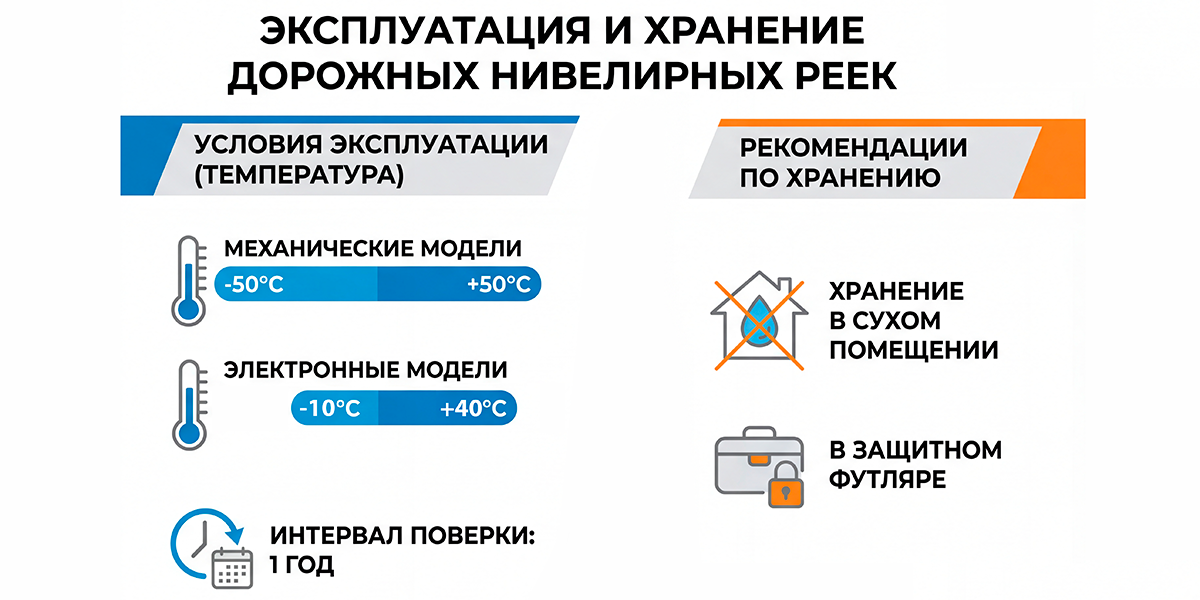 ЭКСПЛУАТАЦИЯ И ХРАНЕНИЕ ДОРОЖНЫХ НИВЕЛИРНЫХ РЕЕК

УСЛОВИЯ ЭКСПЛУАТАЦИИ (ТЕМПЕРАТУРА)

МЕХАНИЧЕСКИЕ МОДЕЛИ
-50°C +50°C

ЭЛЕКТРОННЫЕ МОДЕЛИ
-10°C +40°C

ИНТЕРВАЛ ПОВЕРКИ: 1 ГОД

РЕКОМЕНДАЦИИ ПО ХРАНЕНИЮ

ХРАНЕНИЕ В СУХОМ ПОМЕЩЕНИИ

В ЗАЩИТНОМ ФУТЛЯРЕ